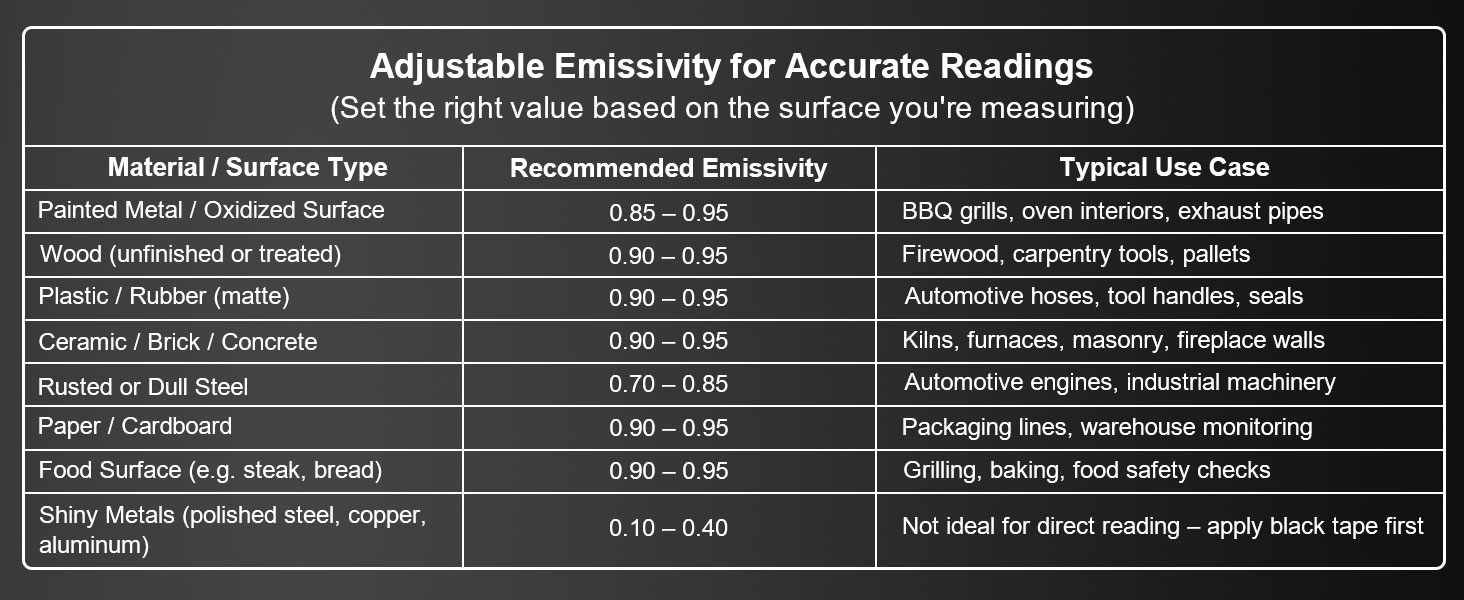 Adjustable Emissivity for Accurate Readings
(Set the right value based on the surface you're measuring)

| Material / Surface Type | Recommended Emissivity | Typical Use Case |
|---|---|---|
| Painted Metal / Oxidized Surface | 0.85 – 0.95 | BBQ grills, oven interiors, exhaust pipes |
| Wood (unfinished or treated) | 0.90 – 0.95 | Firewood, carpentry tools, pallets |
| Plastic / Rubber (matte) | 0.90 – 0.95 | Automotive hoses, tool handles, seals |
| Ceramic / Brick / Concrete | 0.90 – 0.95 | Kilns, furnaces, masonry, fireplace walls |
| Rusted or Dull Steel | 0.70 – 0.85 | Automotive engines, industrial machinery |
| Paper / Cardboard | 0.90 – 0.95 | Packaging lines, warehouse monitoring |
| Food Surface (e.g. steak, bread) | 0.90 – 0.95 | Grilling, baking, food safety checks |
| Shiny Metals (polished steel, copper, aluminum) | 0.10 – 0.40 | Not ideal for direct reading – apply black tape first |